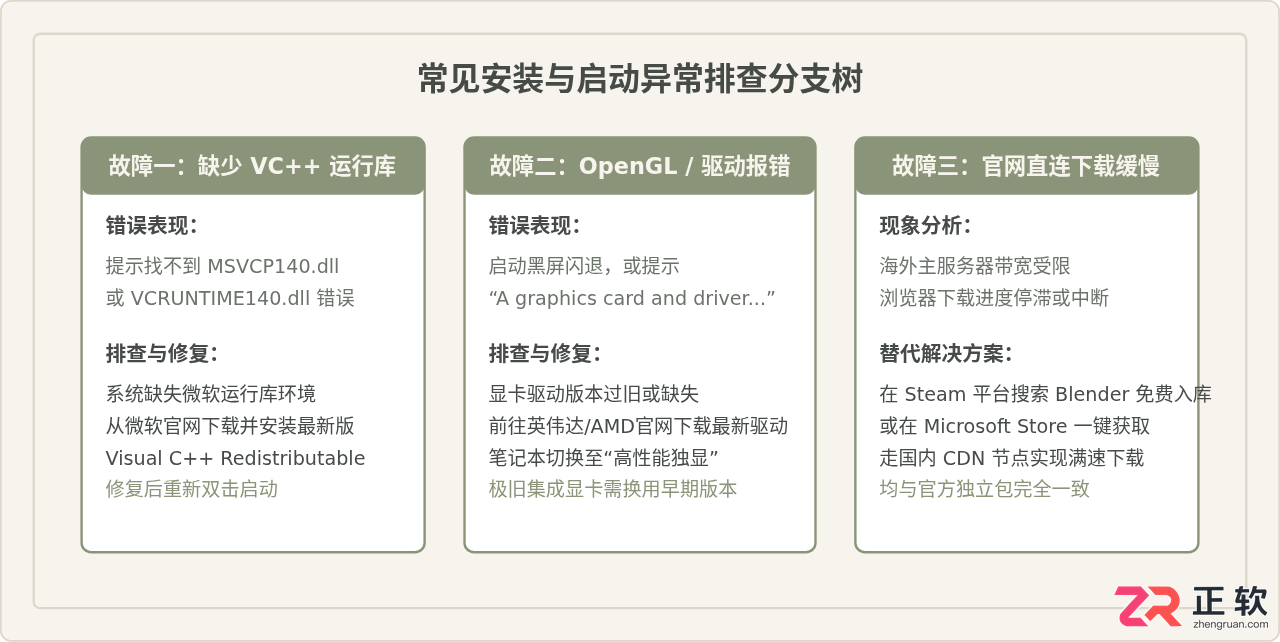 常见安装与启动异常排查分支树

故障一：缺少 VC++ 运行库

错误表现：

提示找不到 MSVCP140.dll 或 VCRUNTIME140.dll 错误

排查与修复：

系统缺失微软运行库环境
从微软官网下载并安装最新版
Visual C++ Redistributable
修复后重新双击启动

故障二：OpenGL / 驱动报错

错误表现：

启动黑屏闪退，或提示
“A graphics card and driver...”

排查与修复：

显卡驱动版本过旧或缺失
前往英伟达/AMD官网下载最新驱动
笔记本切换至“高性能独显”
极旧集成显卡需换用早期版本

故障三：官网直连下载缓慢

现象分析：

海外主服务器带宽受限
浏览器下载进度停滞或中断

替代解决方案：

在 Steam 平台搜索 Blender 免费入库
或在 Microsoft Store 一键获取
走国内 CDN 节点实现满速下载
均与官方独立包完全一致

ZR 正软
zhengruan.com